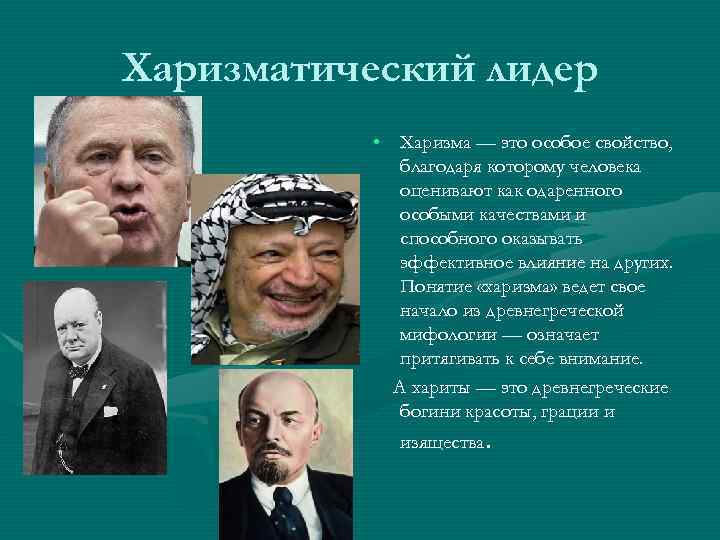 Харизматический лидер

• Харизма — это особое свойство, благодаря которому человека оценивают как одаренного особыми качествами и способного оказывать эффективное влияние на других. Понятие «харизма» ведет свое начало из древнегреческой мифологии — означает притягивать к себе внимание.

А хариты — это древнегреческие богини красоты, грации и изящества.